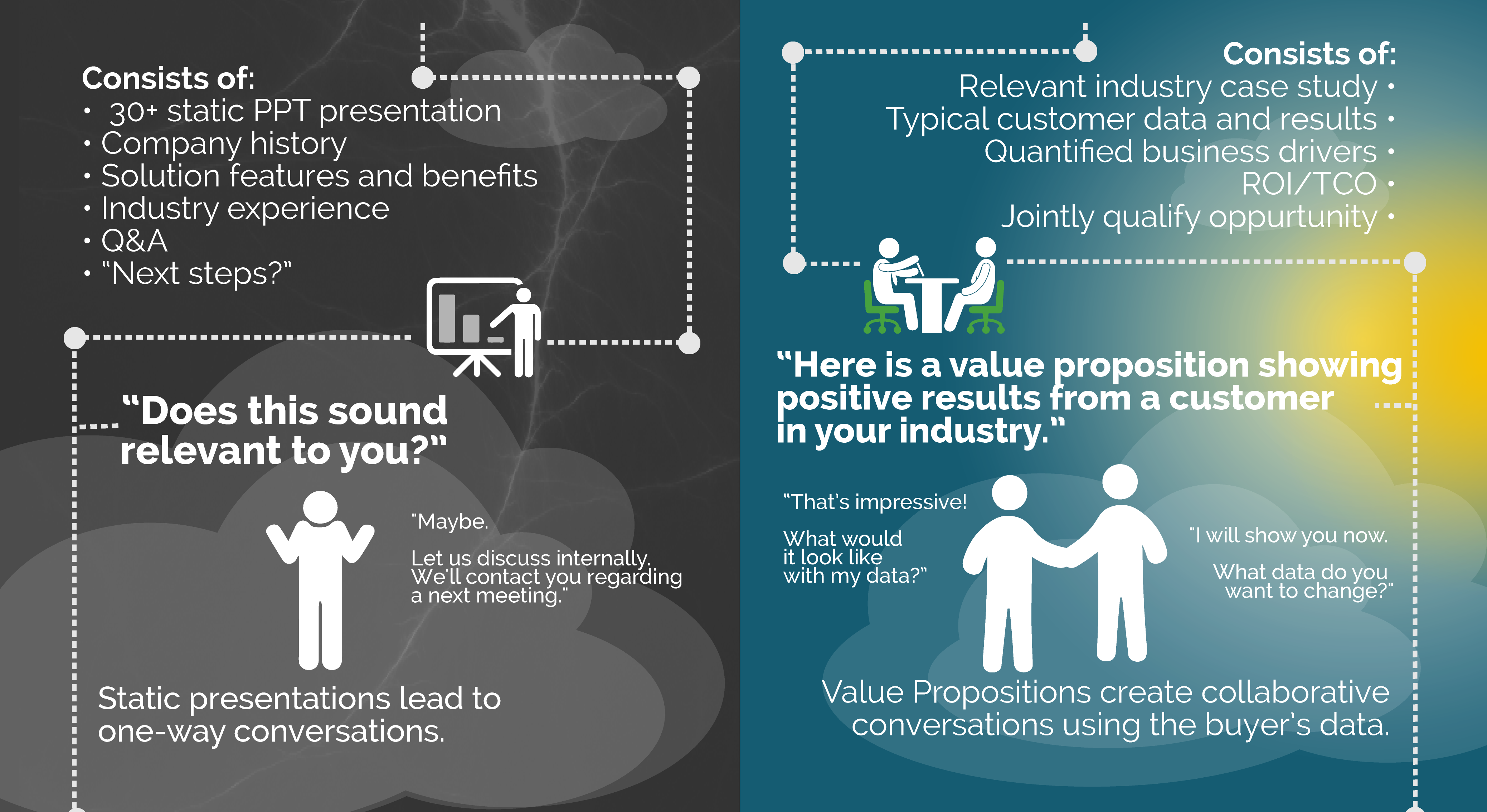 Consists of:
• 30+ static PPT presentation
• Company history
• Solution features and benefits
• Industry experience
• Q&A
• "Next steps?"

"Does this sound relevant to you?"

"Maybe.

Let us discuss internally. We'll contact you regarding a next meeting."

Static presentations lead to one-way conversations.

Consists of:
Relevant industry case study •
Typical customer data and results •
Quantified business drivers •
ROI/TCO •
Jointly qualify oppurtunity •

"Here is a value proposition showing positive results from a customer in your industry."

"That's impressive!

What would it look like with my data?"

"I will show you now.

What data do you want to change?"

Value Propositions create collaborative conversations using the buyer's data.